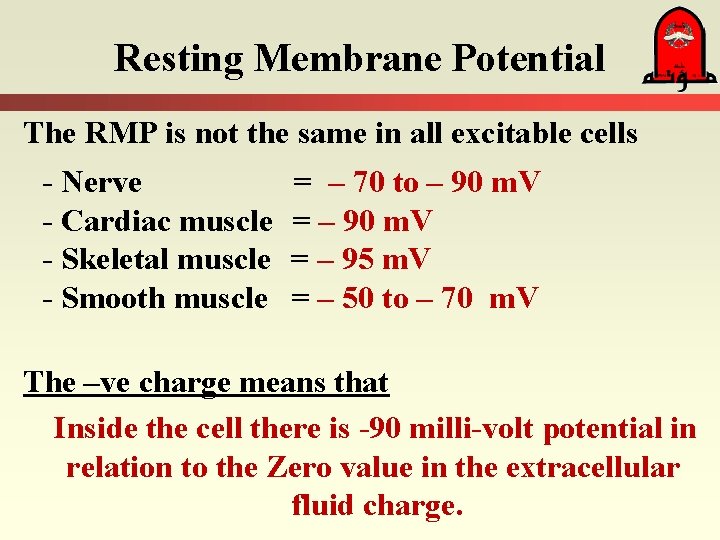 Resting Membrane Potential

The RMP is not the same in all excitable cells

- Nerve = – 70 to – 90 mV
- Cardiac muscle = – 90 mV
- Skeletal muscle = – 95 mV
- Smooth muscle = – 50 to – 70 mV

The –ve charge means that

Inside the cell there is -90 milli-volt potential in relation to the Zero value in the extracellular fluid charge.